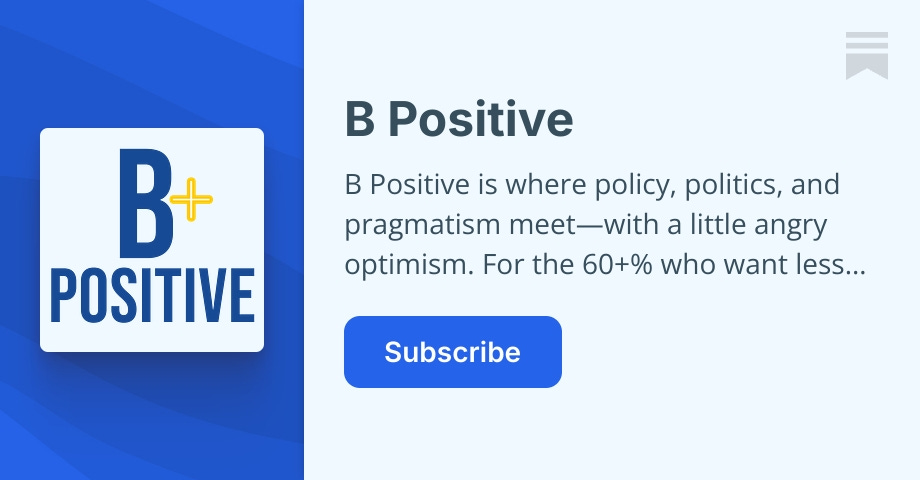 B+
POSITIVE

B Positive

B Positive is where policy, politics, and pragmatism meet—with a little angry optimism. For the 60+% who want less…

Subscribe